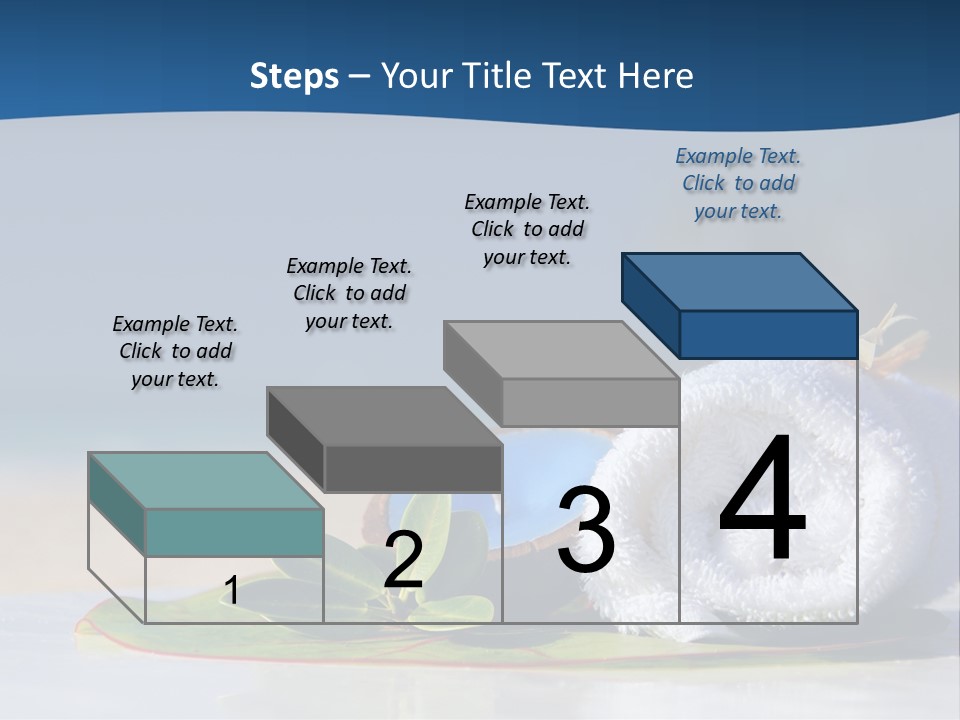 Steps – Your Title Text Here

Example Text. Click to add your text.

Example Text. Click to add your text.

Example Text. Click to add your text.

Example Text. Click to add your text.

1

2

3

4